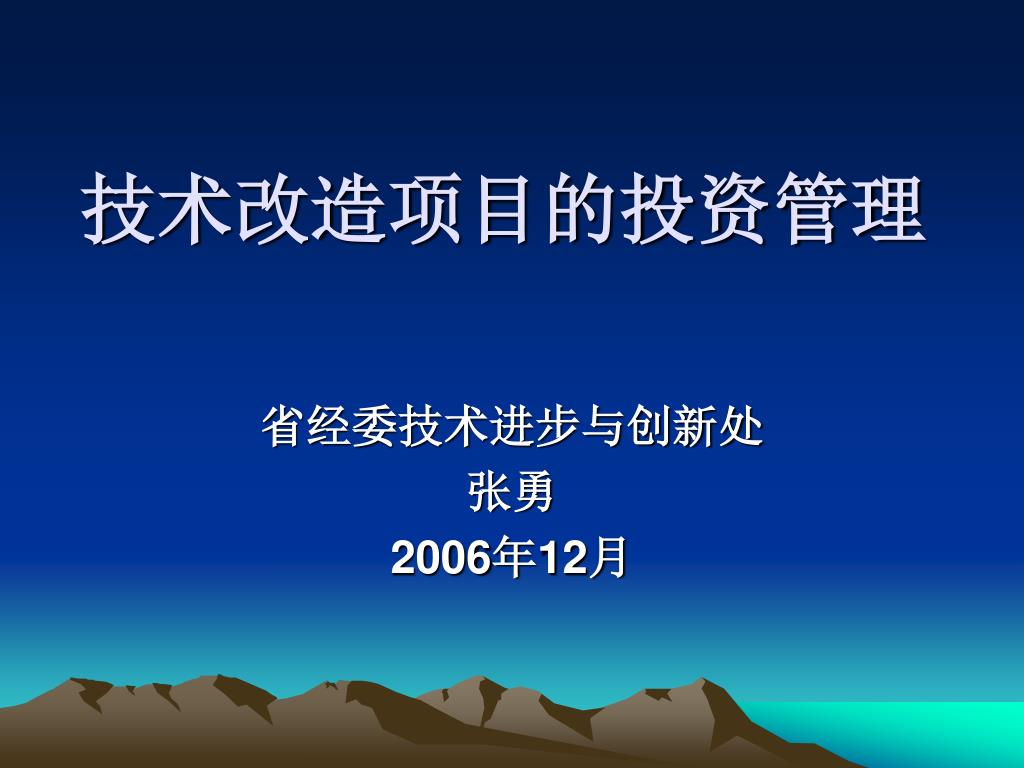 技术改造项目的投资管理

省经委技术进步与创新处
张勇
2006年12月